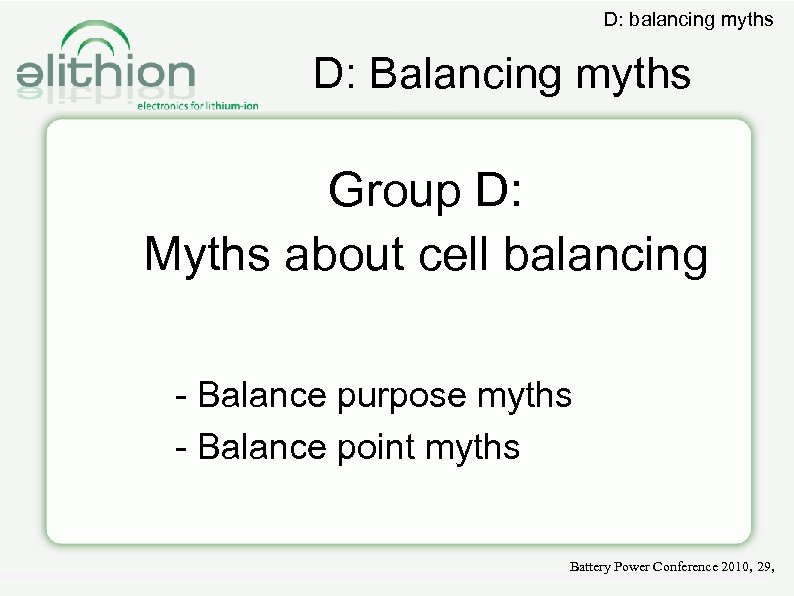 D: balancing myths

elithion
electronics for lithium-ion

D: Balancing myths

Group D:
Myths about cell balancing

- Balance purpose myths
- Balance point myths

Battery Power Conference 2010, 29,